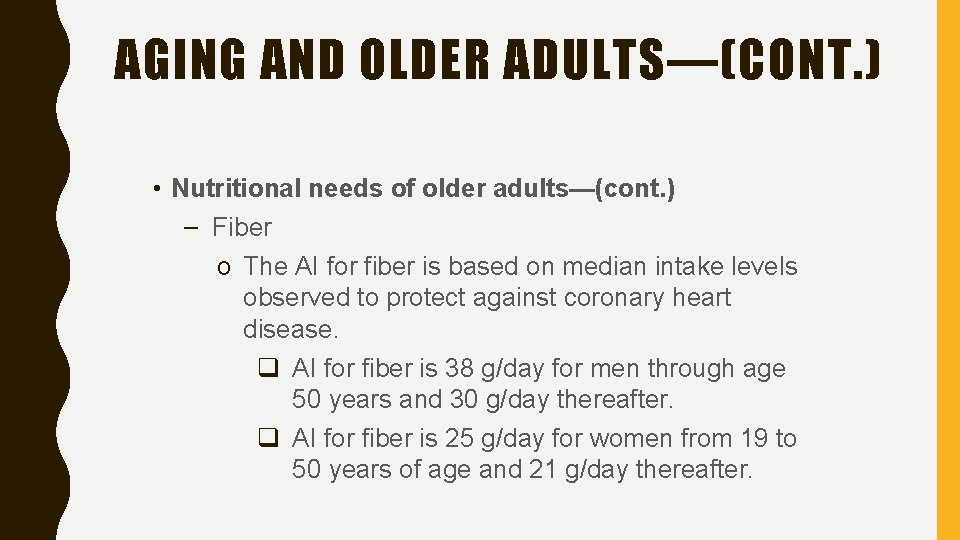 AGING AND OLDER ADULTS—(CONT.)

• Nutritional needs of older adults—(cont.)

– Fiber

o The AI for fiber is based on median intake levels observed to protect against coronary heart disease.

❑ AI for fiber is 38 g/day for men through age 50 years and 30 g/day thereafter.

❑ AI for fiber is 25 g/day for women from 19 to 50 years of age and 21 g/day thereafter.